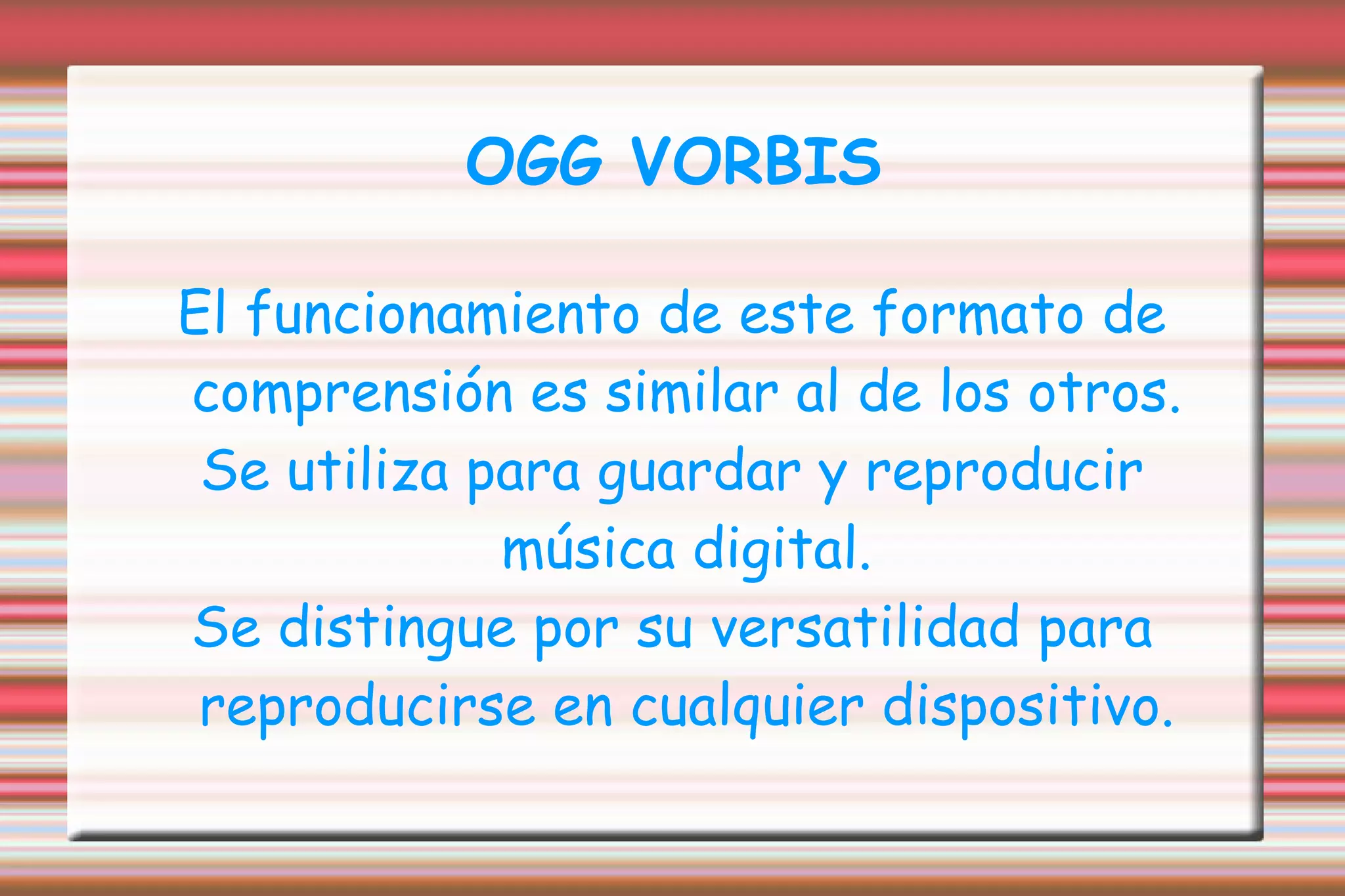 OGG VORBIS

El funcionamiento de este formato de comprensión es similar al de los otros. Se utiliza para guardar y reproducir música digital.
Se distingue por su versatilidad para reproducirse en cualquier dispositivo.